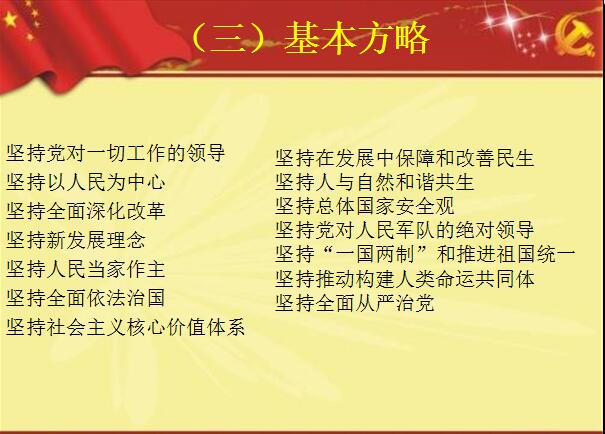 （三）基本方略

坚持党对一切工作的领导
坚持以人民为中心
坚持全面深化改革
坚持新发展理念
坚持人民当家作主
坚持全面依法治国
坚持社会主义核心价值体系

坚持在发展中保障和改善民生
坚持人与自然和谐共生
坚持总体国家安全观
坚持党对人民军队的绝对领导
坚持“一国两制”和推进祖国统一
坚持推动构建人类命运共同体
坚持全面从严治党